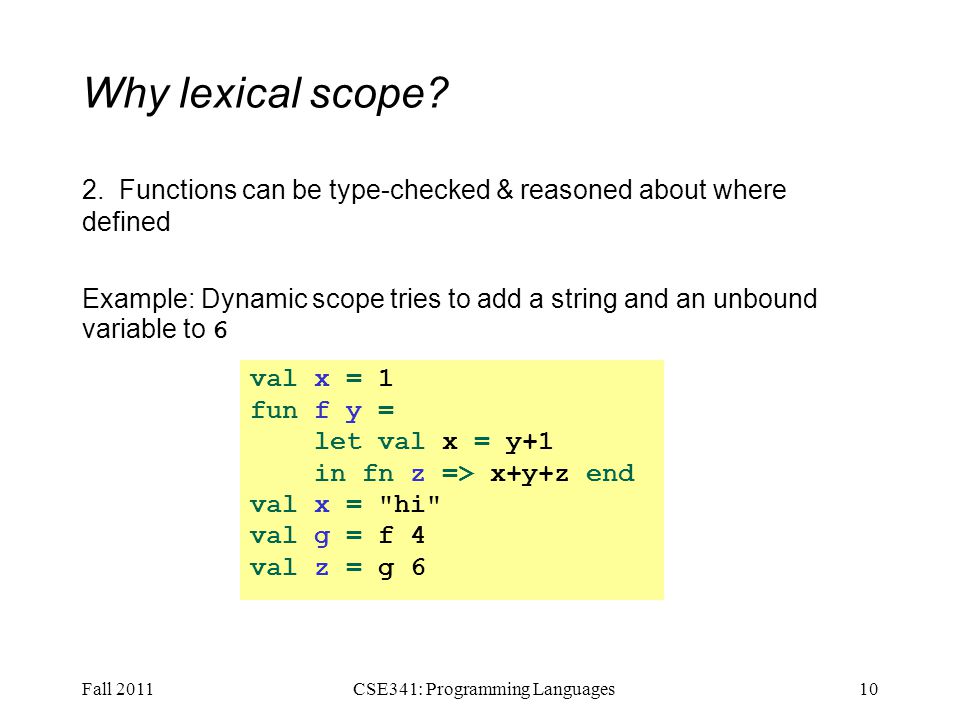 Why lexical scope?

2. Functions can be type-checked & reasoned about where defined

Example: Dynamic scope tries to add a string and an unbound variable to 6

val x = 1
fun f y =
    let val x = y+1
    in fn z => x+y+z end
val x = "hi"
val g = f 4
val z = g 6

Fall 2011
CSE341: Programming Languages
10